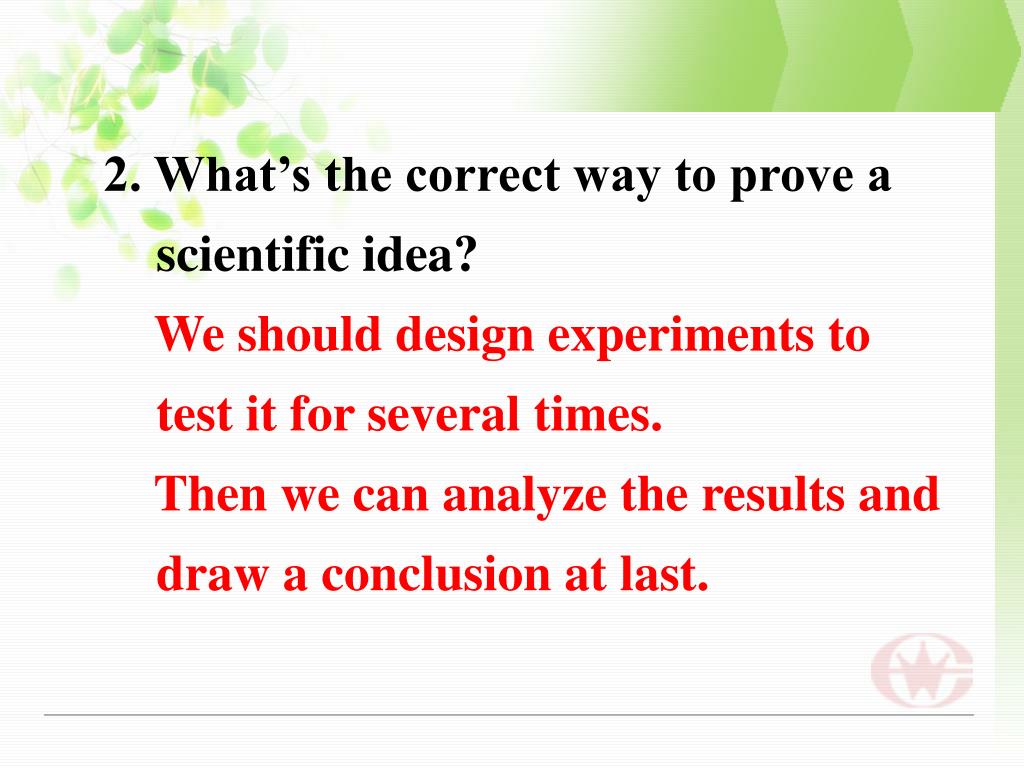 2. What’s the correct way to prove a scientific idea?

We should design experiments to test it for several times.

Then we can analyze the results and draw a conclusion at last.